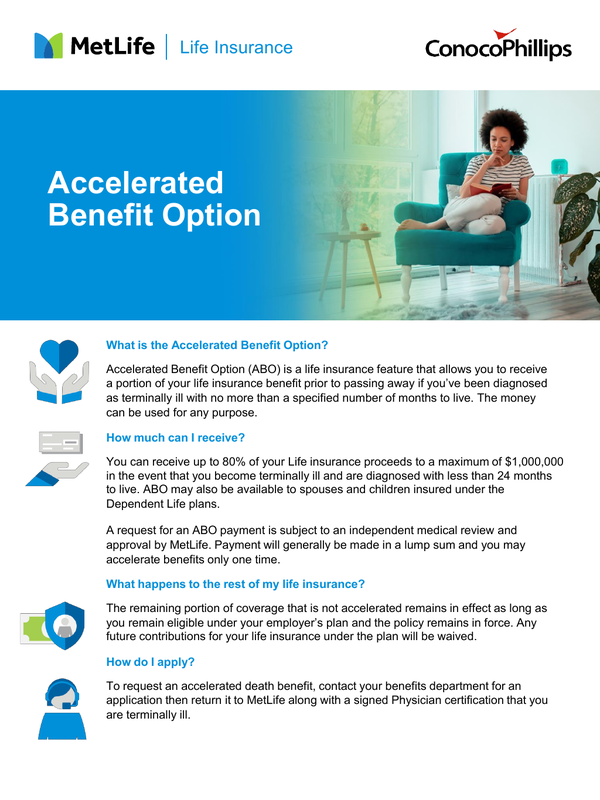 MetLife | Life Insurance

ConocoPhillips

Accelerated Benefit Option

What is the Accelerated Benefit Option?

Accelerated Benefit Option (ABO) is a life insurance feature that allows you to receive a portion of your life insurance benefit prior to passing away if you've been diagnosed as terminally ill with no more than a specified number of months to live. The money can be used for any purpose.

How much can I receive?

You can receive up to 80% of your Life insurance proceeds to a maximum of $1,000,000 in the event that you become terminally ill and are diagnosed with less than 24 months to live. ABO may also be available to spouses and children insured under the Dependent Life plans.

A request for an ABO payment is subject to an independent medical review and approval by MetLife. Payment will generally be made in a lump sum and you may accelerate benefits only one time.

What happens to the rest of my life insurance?

The remaining portion of coverage that is not accelerated remains in effect as long as you remain eligible under your employer's plan and the policy remains in force. Any future contributions for your life insurance under the plan will be waived.

How do I apply?

To request an accelerated death benefit, contact your benefits department for an application then return it to MetLife along with a signed Physician certification that you are terminally ill.